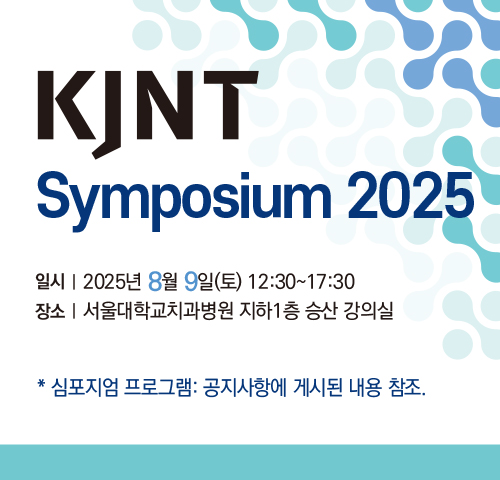 KJNT
Symposium 2025

일시 | 2025년 8월 9일(토) 12:30~17:30
장소 | 서울대학교치과병원 지하1층 승산 강의실

* 심포지엄 프로그램: 공지사항에 게시된 내용 참조.